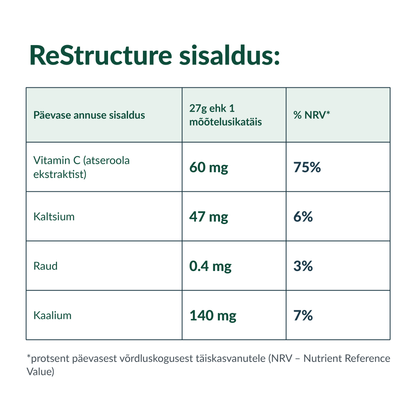 ReStructure sisaldus:

| Päevase annuse sisaldus | 27g ehk 1 mõõtelusikatäis | % NRV* |
|---|---|---|
| Vitamin C (atseroola ekstraktist) | 60 mg | 75% |
| Kaltsium | 47 mg | 6% |
| Raud | 0.4 mg | 3% |
| Kaalium | 140 mg | 7% |

*protsent päevasest võrdluskogusest täiskasvanutele (NRV – Nutrient Reference Value)